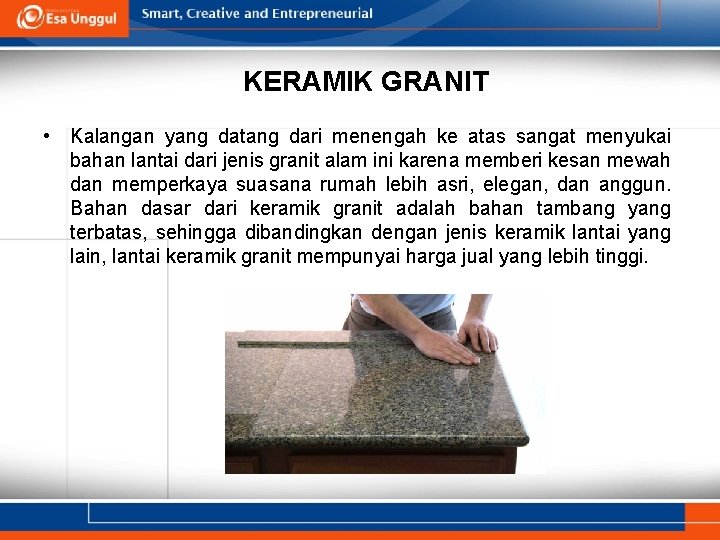 Esa Unggul

Smart, Creative and Entrepreneurial

KERAMIK GRANIT

• Kalangan yang datang dari menengah ke atas sangat menyukai bahan lantai dari jenis granit alam ini karena memberi kesan mewah dan memperkaya suasana rumah lebih asri, elegan, dan anggun. Bahan dasar dari keramik granit adalah bahan tambang yang terbatas, sehingga dibandingkan dengan jenis keramik lantai yang lain, lantai keramik granit mempunyai harga jual yang lebih tinggi.